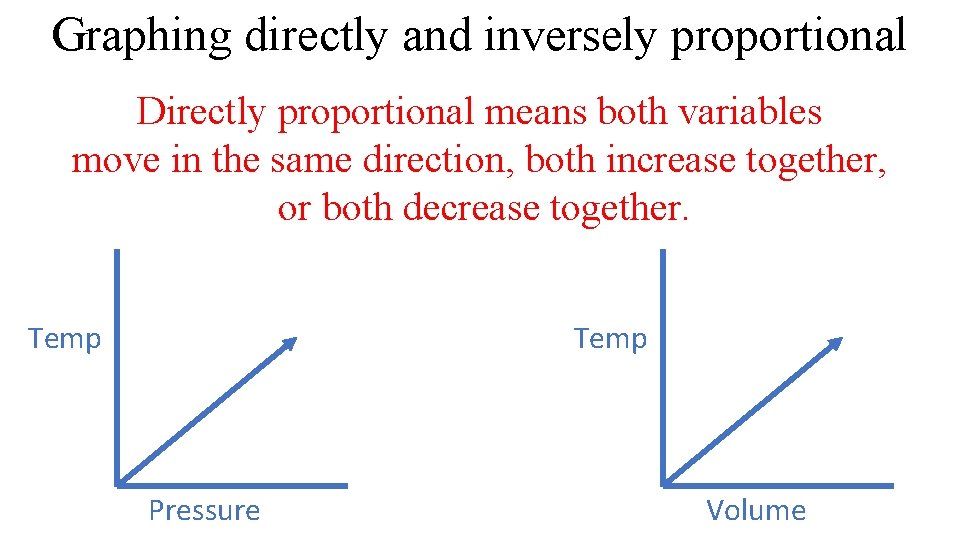 Graphing directly and inversely proportional

Directly proportional means both variables move in the same direction, both increase together, or both decrease together.

Temp

Pressure

Temp

Volume